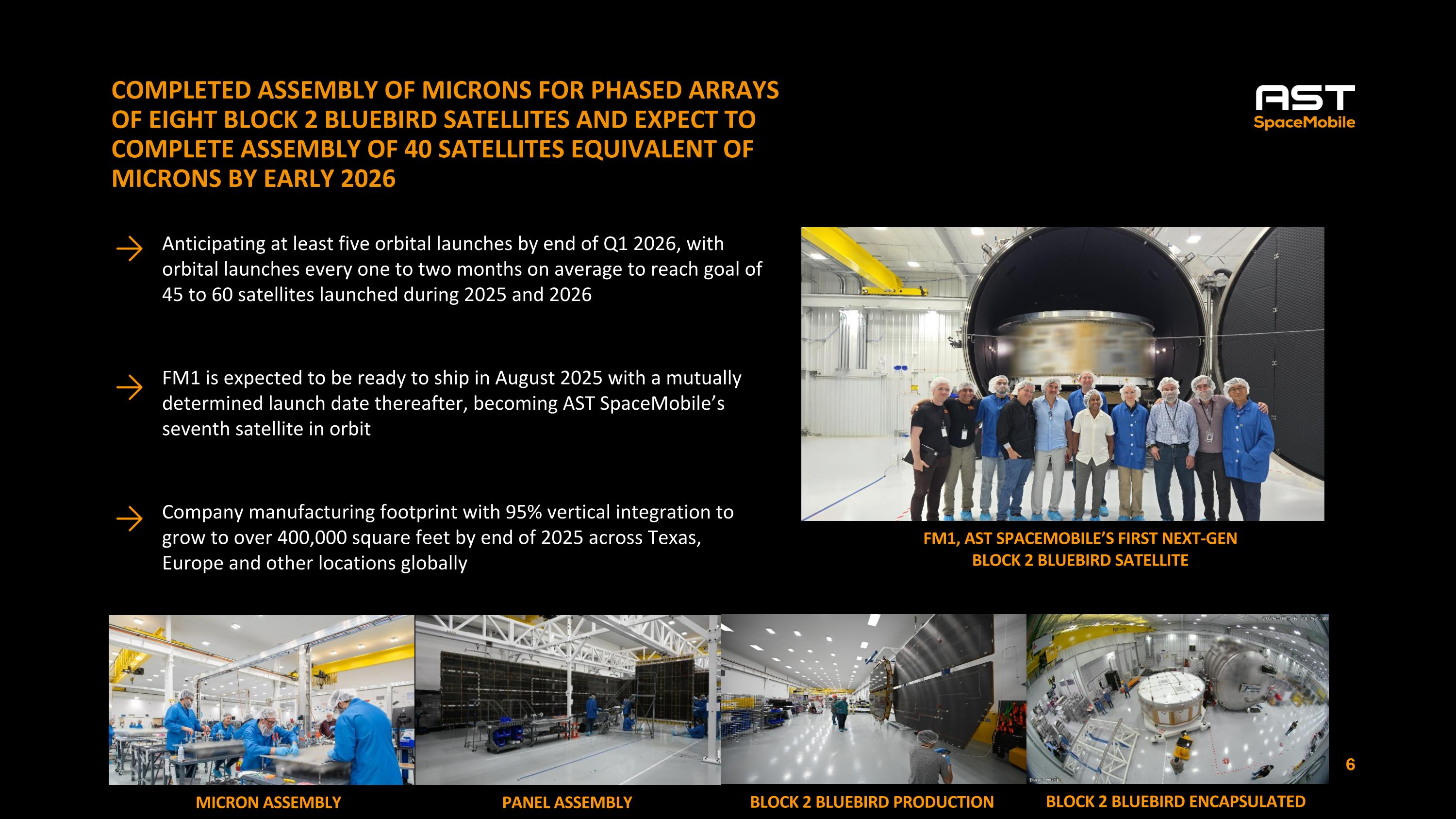 COMPLETED ASSEMBLY OF MICRONS FOR PHASED ARRAYS OF EIGHT BLOCK 2 BLUEBIRD SATELLITES AND EXPECT TO COMPLETE ASSEMBLY OF 40 SATELLITES EQUIVALENT OF MICRONS BY EARLY 2026

AST SpaceMobile

Anticipating at least five orbital launches by end of Q1 2026, with orbital launches every one to two months on average to reach goal of 45 to 60 satellites launched during 2025 and 2026

FM1 is expected to be ready to ship in August 2025 with a mutually determined launch date thereafter, becoming AST SpaceMobile's seventh satellite in orbit

Company manufacturing footprint with 95% vertical integration to grow to over 400,000 square feet by end of 2025 across Texas, Europe and other locations globally

FM1, AST SPACEMOBILE'S FIRST NEXT-GEN BLOCK 2 BLUEBIRD SATELLITE

MICRON ASSEMBLY

PANEL ASSEMBLY

BLOCK 2 BLUEBIRD PRODUCTION

BLOCK 2 BLUEBIRD ENCAPSULATED

6